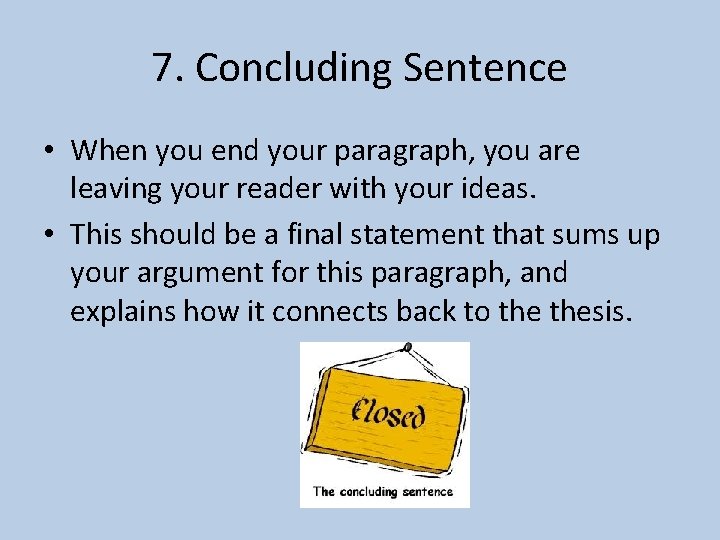 7. Concluding Sentence

• When you end your paragraph, you are leaving your reader with your ideas.

• This should be a final statement that sums up your argument for this paragraph, and explains how it connects back to the thesis.

Closed

The concluding sentence